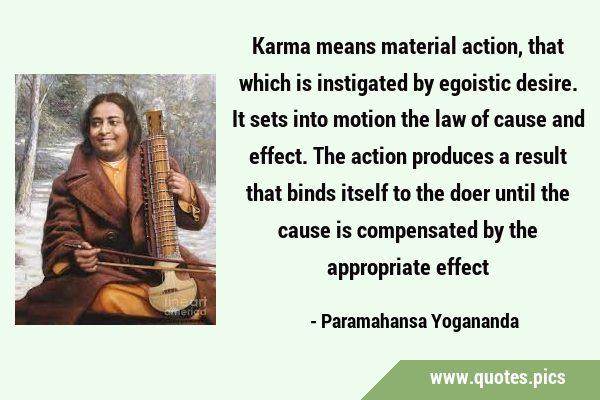 fineart america

Karma means material action, that which is instigated by egoistic desire. It sets into motion the law of cause and effect. The action produces a result that binds itself to the doer until the cause is compensated by the appropriate effect

- Paramahansa Yogananda

www.quotes.pics